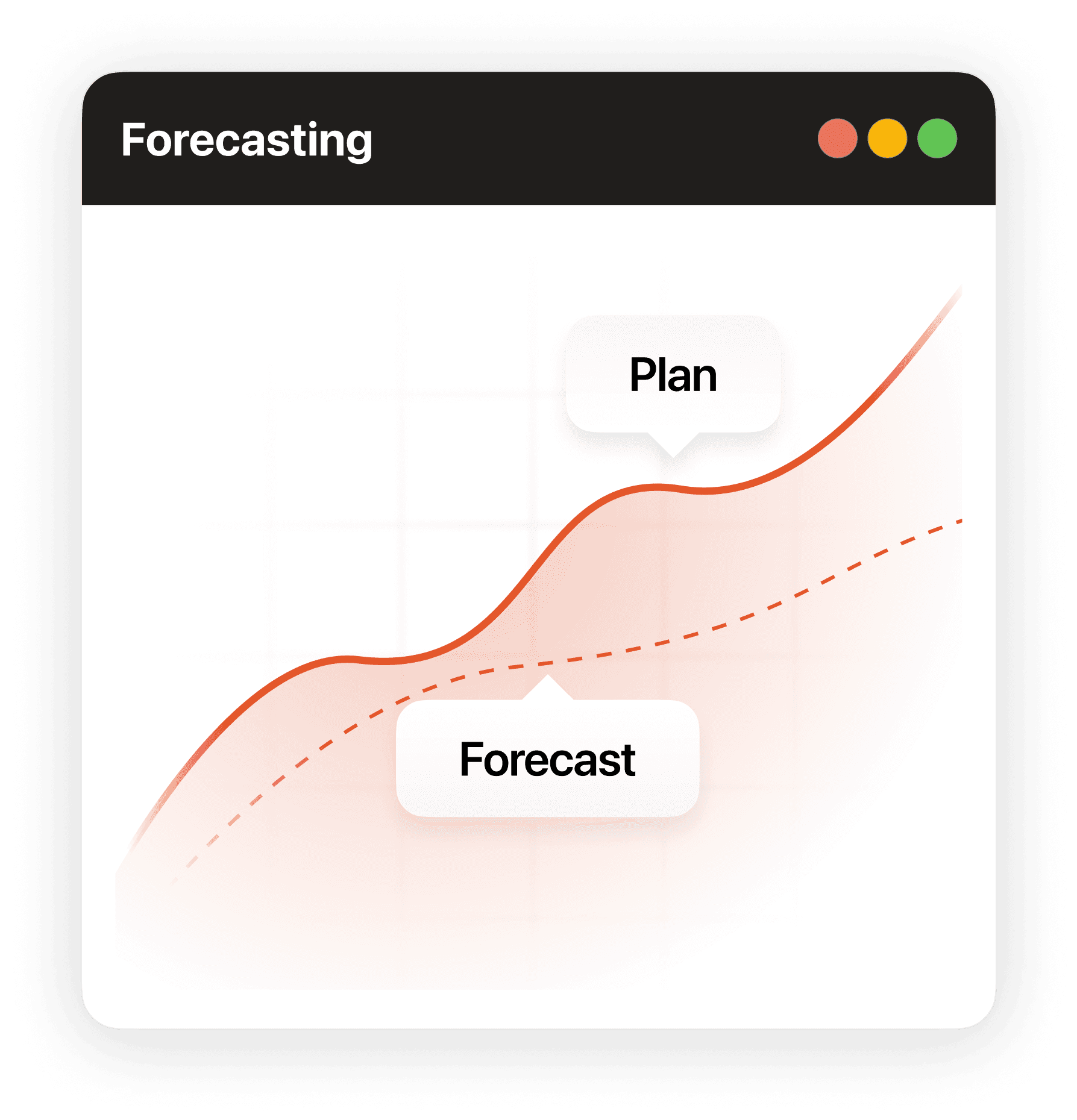 Forecasting

Plan

Forecast